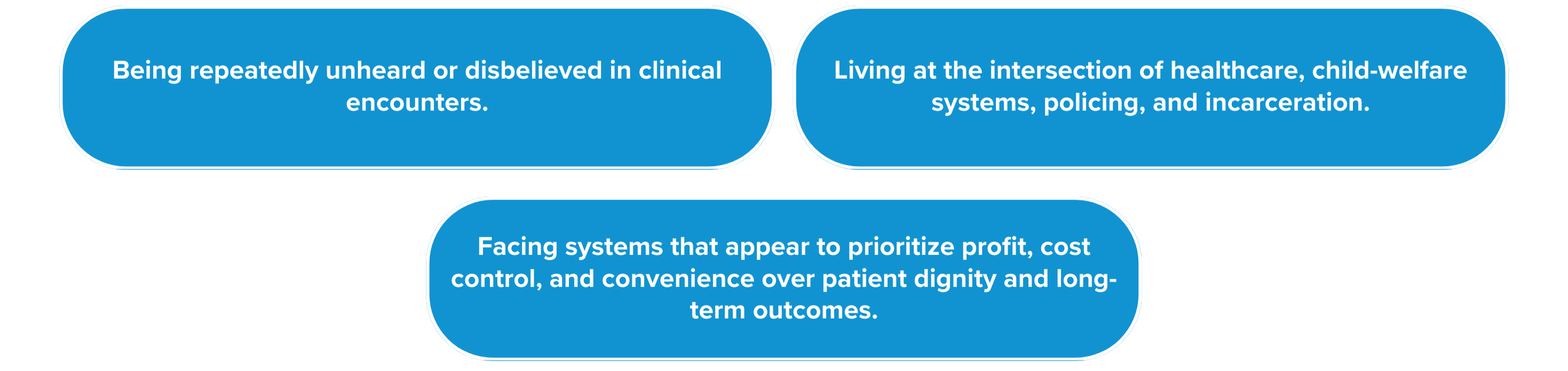 Being repeatedly unheard or disbelieved in clinical encounters.

Living at the intersection of healthcare, child-welfare systems, policing, and incarceration.

Facing systems that appear to prioritize profit, cost control, and convenience over patient dignity and long-term outcomes.